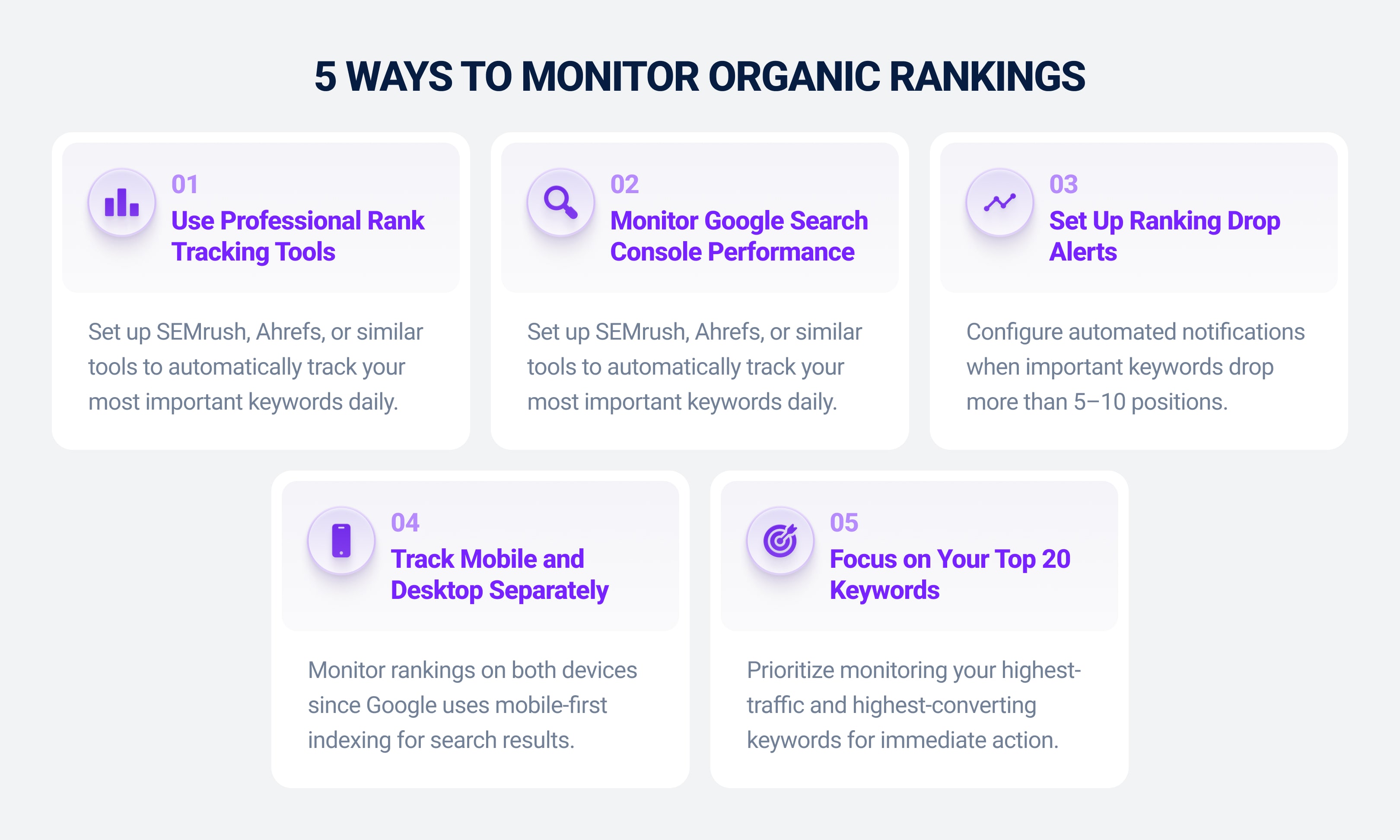 5 WAYS TO MONITOR ORGANIC RANKINGS

01
Use Professional Rank Tracking Tools

Set up SEMrush, Ahrefs, or similar tools to automatically track your most important keywords daily.

02
Monitor Google Search Console Performance

Set up SEMrush, Ahrefs, or similar tools to automatically track your most important keywords daily.

03
Set Up Ranking Drop Alerts

Configure automated notifications when important keywords drop more than 5–10 positions.

04
Track Mobile and Desktop Separately

Monitor rankings on both devices since Google uses mobile-first indexing for search results.

05
Focus on Your Top 20 Keywords

Prioritize monitoring your highest-traffic and highest-converting keywords for immediate action.